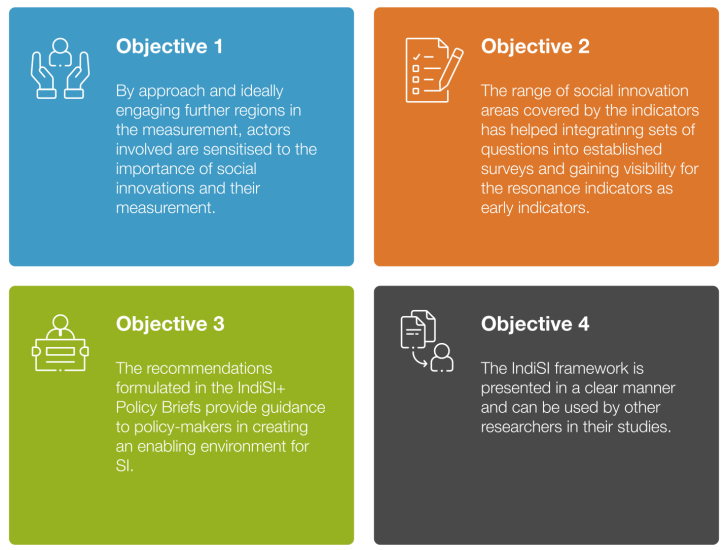 Objective 1

By approach and ideally engaging further regions in the measurement, actors involved are sensitised to the importance of social innovations and their measurement.

Objective 2

The range of social innovation areas covered by the indicators has helped integratinng sets of questions into established surveys and gaining visibility for the resonance indicators as early indicators.

Objective 3

The recommendations formulated in the IndiSI+ Policy Briefs provide guidance to policy-makers in creating an enabling environment for SI.

Objective 4

The IndiSI framework is presented in a clear manner and can be used by other researchers in their studies.